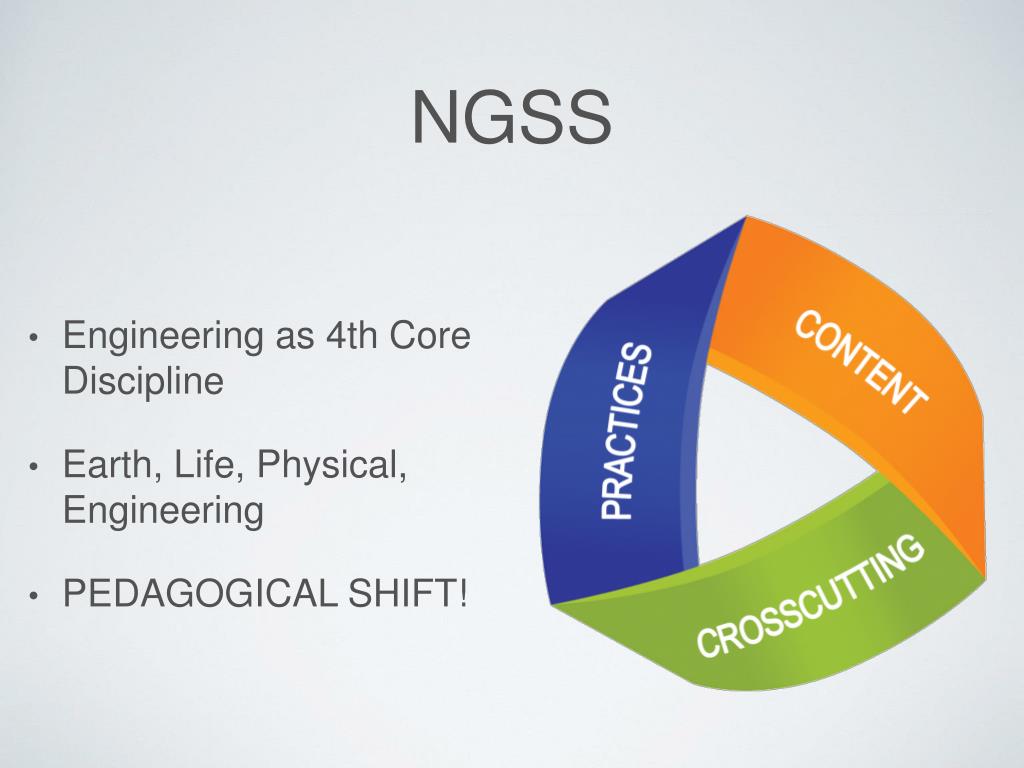 NGSS

• Engineering as 4th Core Discipline

• Earth, Life, Physical, Engineering

• PEDAGOGICAL SHIFT!

PRACTICES

CONTENT

CROSSCUTTING